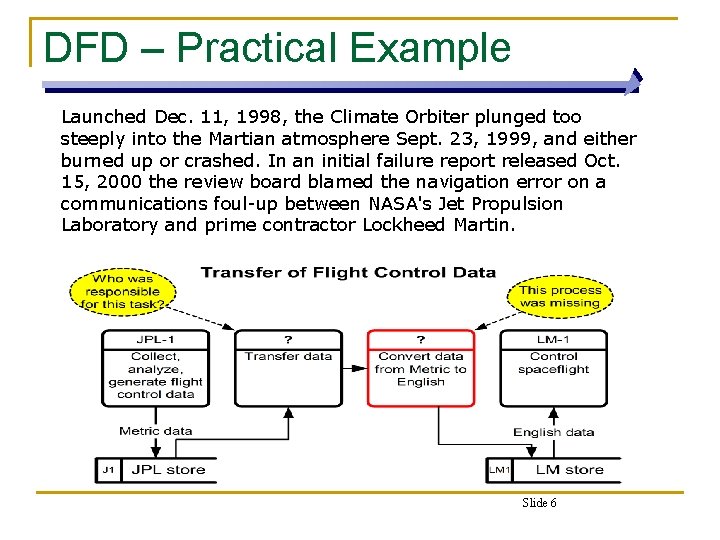 DFD – Practical Example

Launched Dec. 11, 1998, the Climate Orbiter plunged too steeply into the Martian atmosphere Sept. 23, 1999, and either burned up or crashed. In an initial failure report released Oct. 15, 2000 the review board blamed the navigation error on a communications foul-up between NASA's Jet Propulsion Laboratory and prime contractor Lockheed Martin.

Transfer of Flight Control Data

Who was responsible for this task?

This process was missing

JPL-1
Collect, analyze, generate flight control data

?
Transfer data

?
Convert data from Metric to English

LM-1
Control spaceflight

Metric data

English data

J1 JPL store

LM1 LM store

Slide 6